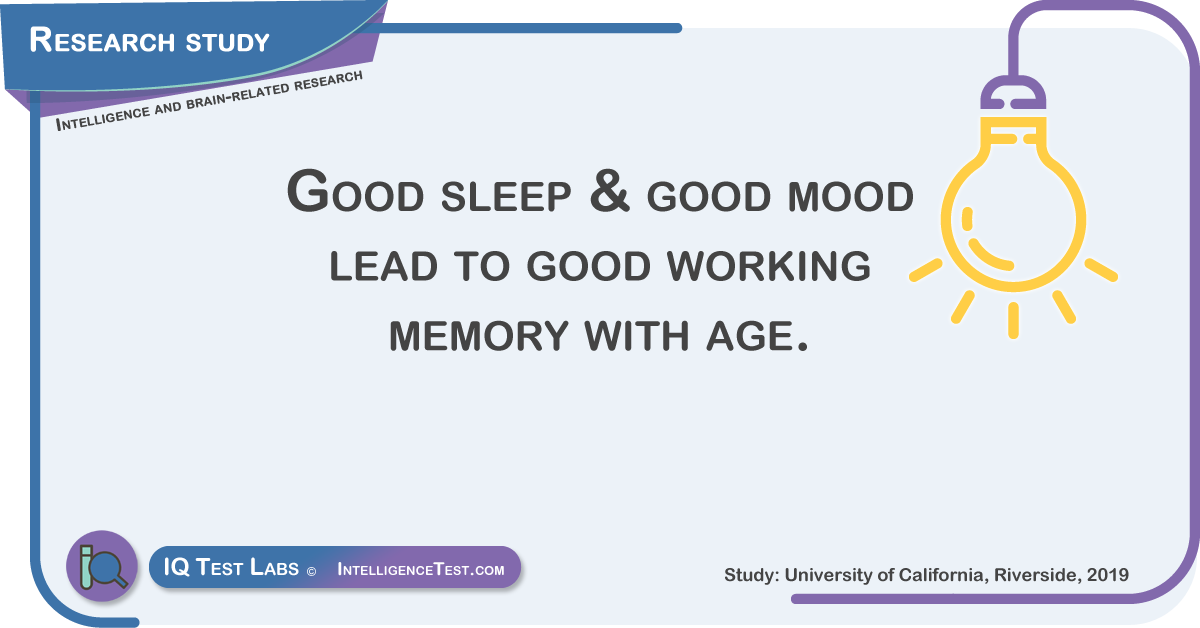 Research study

Intelligence and brain-related research

Good sleep & good mood lead to good working memory with age.

IQ Test Labs © IntelligenceTest.com

Study: University of California, Riverside, 2019